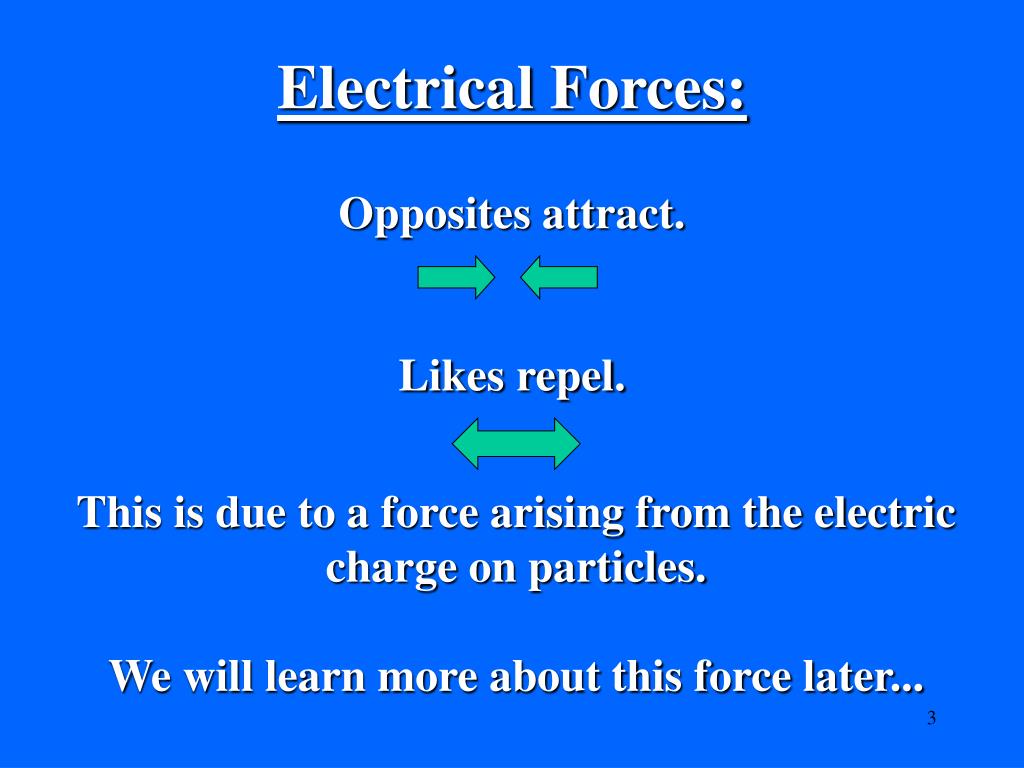 Electrical Forces:

Opposites attract.

Likes repel.

This is due to a force arising from the electric charge on particles.

We will learn more about this force later...

3